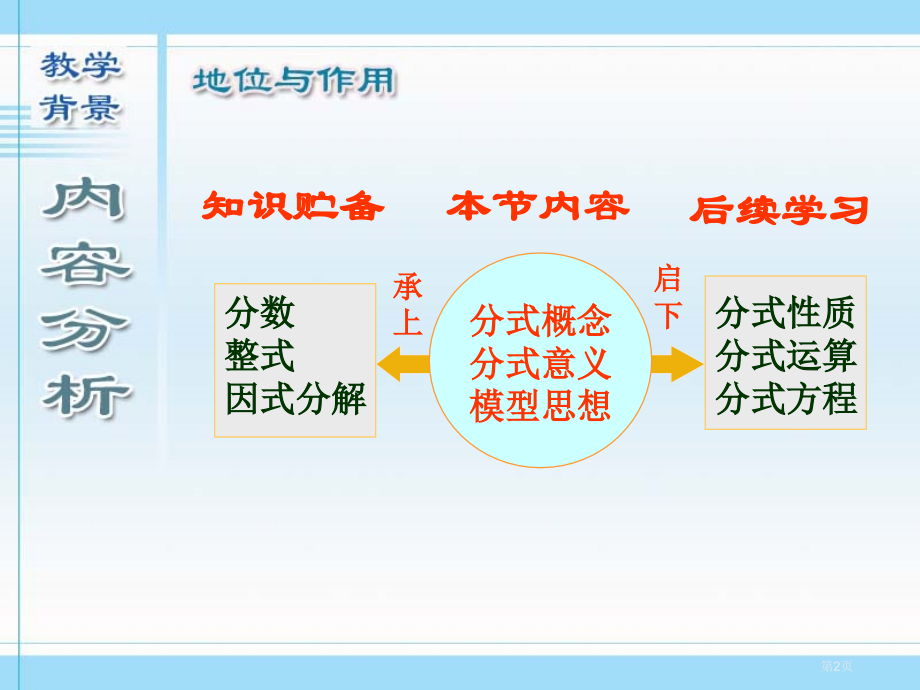 教学背景

内容分析

地位与作用

知识贮备　本节内容　后续学习

分数
整式
因式分解

承上

分式概念
分式意义
模型思想

启下

分式性质
分式运算
分式方程

第2页